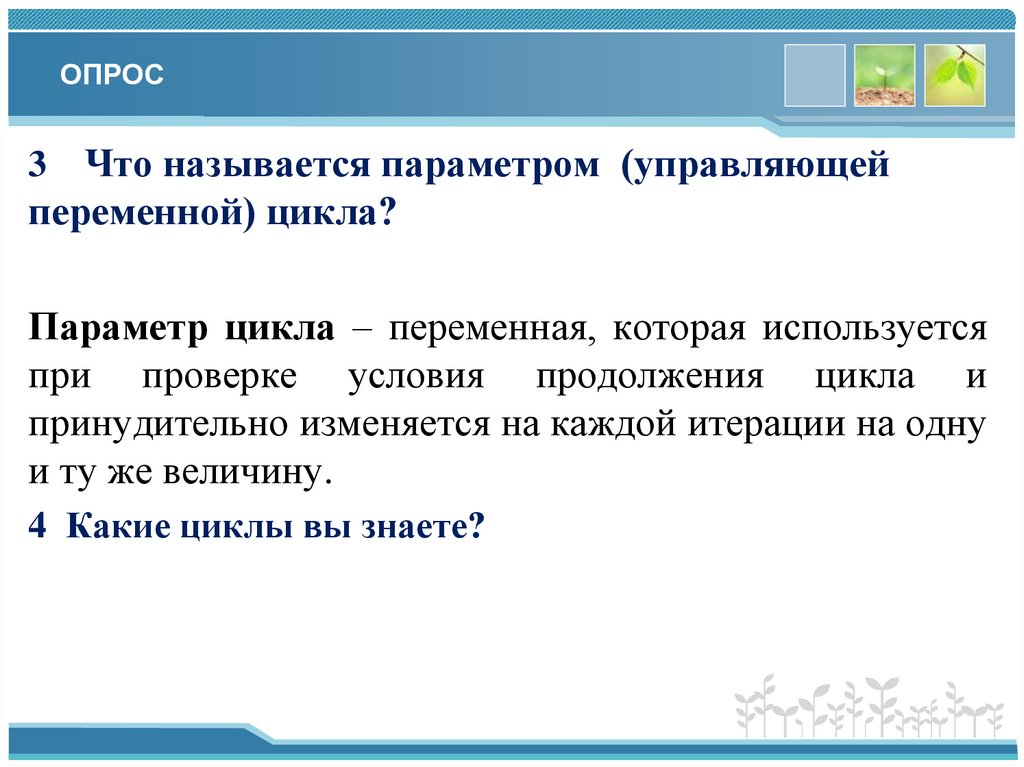 ОПРОС

3 Что называется параметром (управляющей переменной) цикла?

Параметр цикла – переменная, которая используется при проверке условия продолжения цикла и принудительно изменяется на каждой итерации на одну и ту же величину.

4 Какие циклы вы знаете?